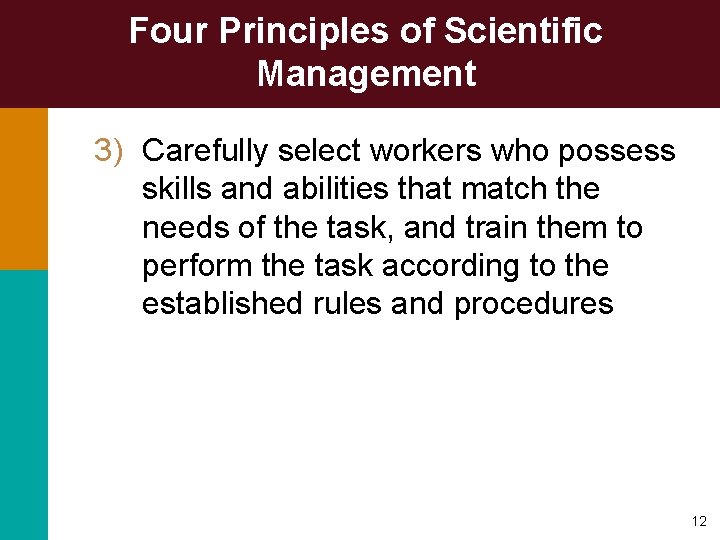 Four Principles of Scientific Management

3) Carefully select workers who possess skills and abilities that match the needs of the task, and train them to perform the task according to the established rules and procedures

12